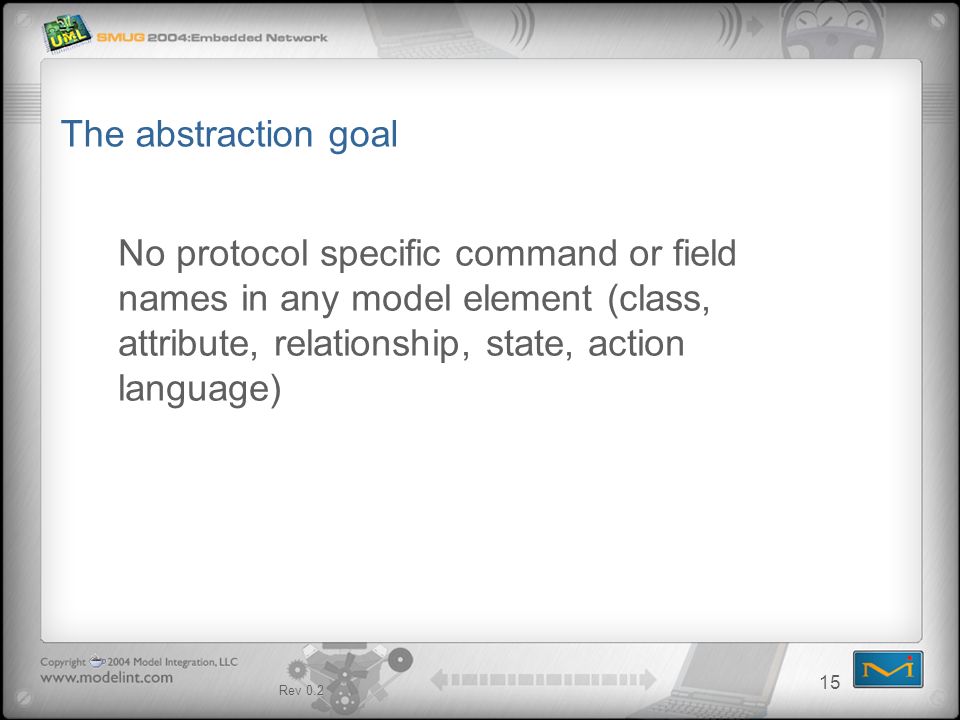 UML SMUG 2004:Embedded Network

The abstraction goal

No protocol specific command or field names in any model element (class, attribute, relationship, state, action language)

Copyright 2004 Model Integration, LLC
www.modelint.com

Rev 0.2

15

Mi